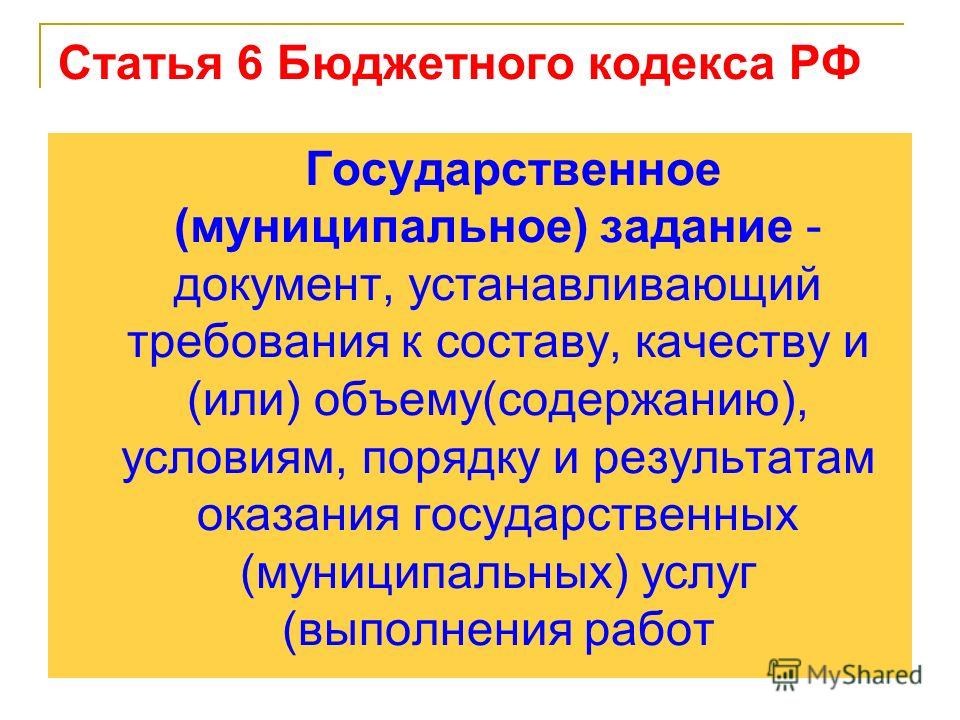 Статья 6 Бюджетного кодекса РФ

Государственное (муниципальное) задание - документ, устанавливающий требования к составу, качеству и (или) объему(содержанию), условиям, порядку и результатам оказания государственных (муниципальных) услуг (выполнения работ

MyShared